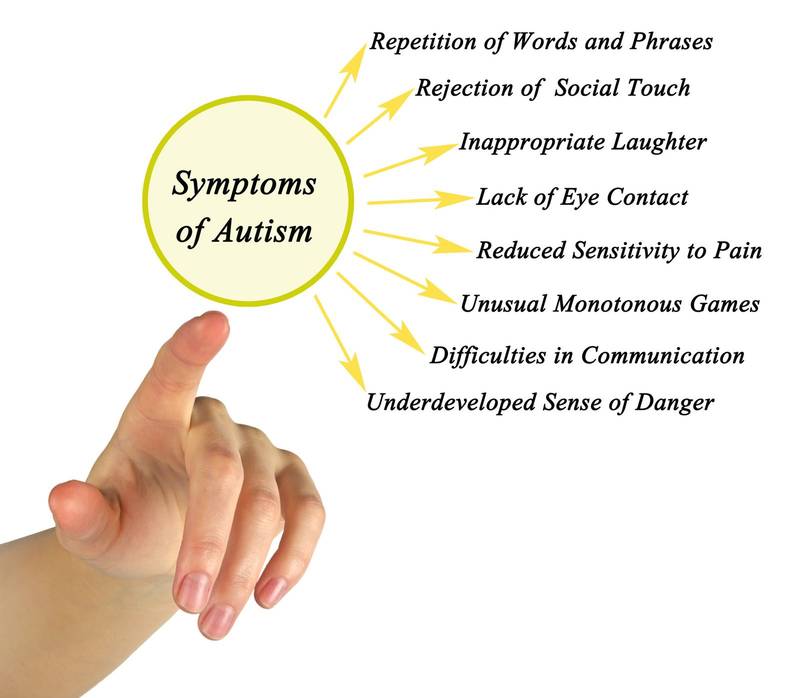 Symptoms of Autism

Repetition of Words and Phrases

Rejection of Social Touch

Inappropriate Laughter

Lack of Eye Contact

Reduced Sensitivity to Pain

Unusual Monotonous Games

Difficulties in Communication

Underdeveloped Sense of Danger